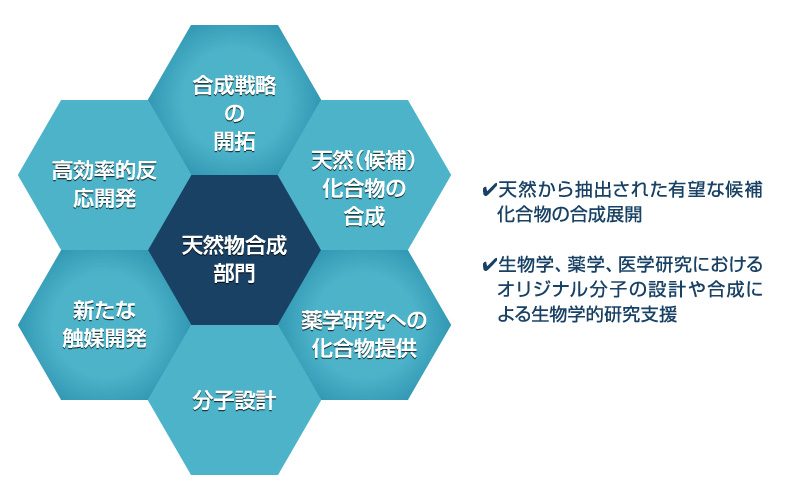 合成戦略の開拓

高効率的反応開発

天然(候補)化合物の合成

天然物合成部門

新たな触媒開発

薬学研究への化合物提供

分子設計

✔天然から抽出された有望な候補化合物の合成展開

✔生物学、薬学、医学研究におけるオリジナル分子の設計や合成による生物学的研究支援